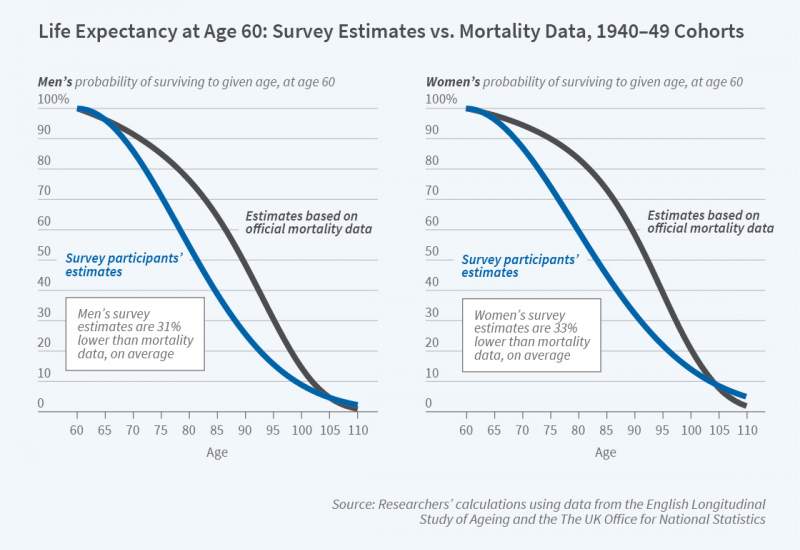 Life Expectancy at Age 60: Survey Estimates vs. Mortality Data, 1940–49 Cohorts

Men's probability of surviving to given age, at age 60

100%
90
80
70
60
50
40
30
20
10
0

Estimates based on official mortality data

Survey participants' estimates

Men's survey estimates are 31% lower than mortality data, on average

60 65 70 75 80 85 90 95 100 105 110
Age

Women's probability of surviving to given age, at age 60

100%
90
80
70
60
50
40
30
20
10
0

Estimates based on official mortality data

Survey participants' estimates

Women's survey estimates are 33% lower than mortality data, on average

60 65 70 75 80 85 90 95 100 105 110
Age

Source: Researchers' calculations using data from the English Longitudinal Study of Ageing and the The UK Office for National Statistics